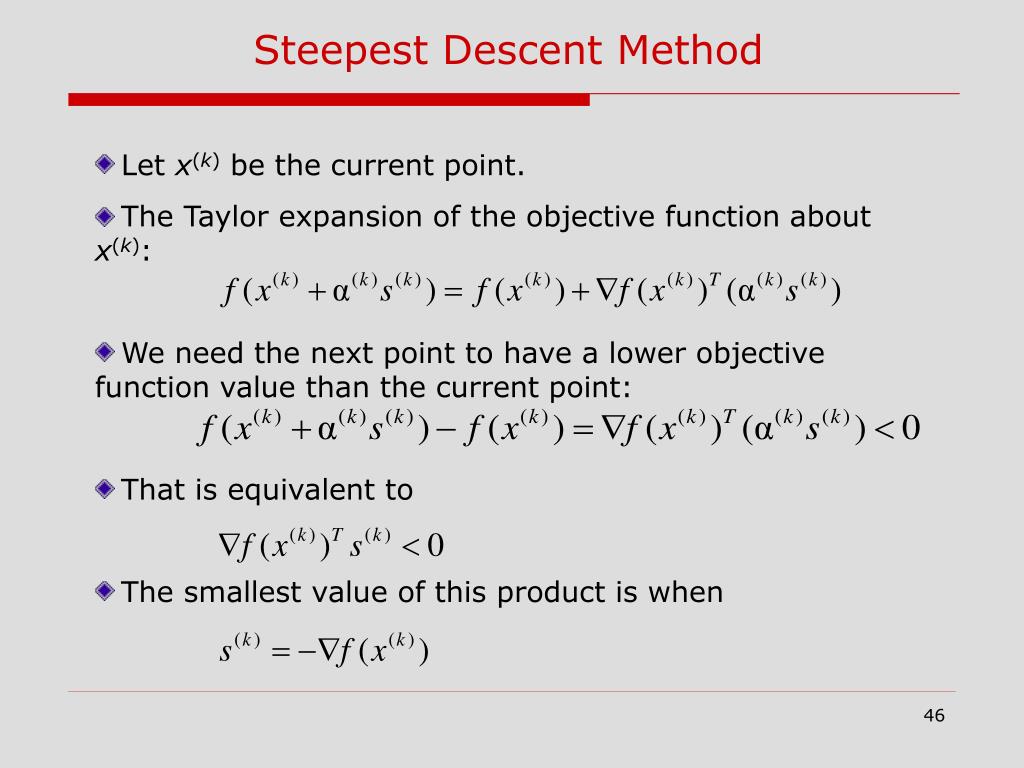 Steepest Descent Method

Let $x^{(k)}$ be the current point.

The Taylor expansion of the objective function about $x^{(k)}$:

$f(x^{(k)} + \alpha^{(k)} s^{(k)}) = f(x^{(k)}) + \nabla f(x^{(k)})^T (\alpha^{(k)} s^{(k)})$

We need the next point to have a lower objective function value than the current point:

$f(x^{(k)} + \alpha^{(k)} s^{(k)}) - f(x^{(k)}) = \nabla f(x^{(k)})^T (\alpha^{(k)} s^{(k)}) < 0$

That is equivalent to

$\nabla f(x^{(k)})^T s^{(k)} < 0$

The smallest value of this product is when

$s^{(k)} = -\nabla f(x^{(k)})$

46